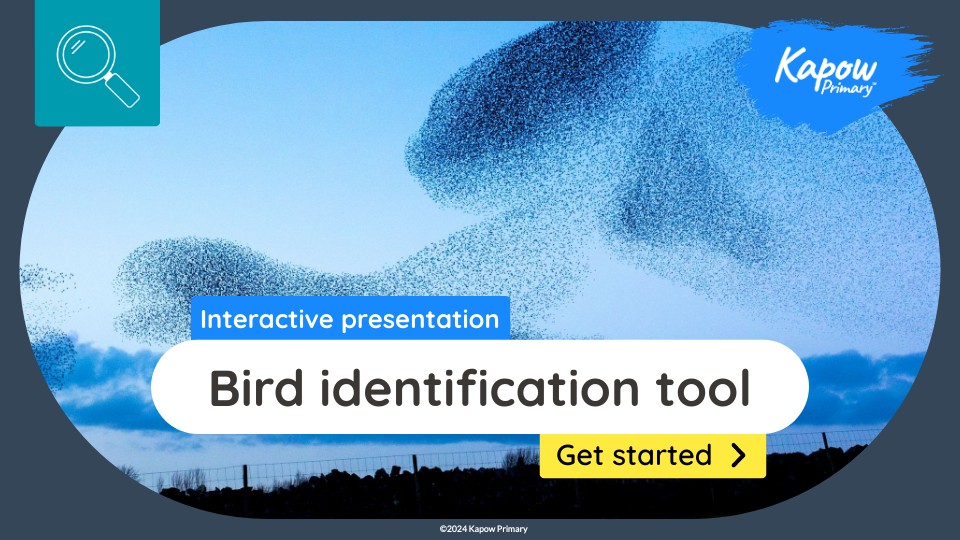 Kapow Primary™

Interactive presentation

Bird identification tool

Get started

©2024 Kapow Primary